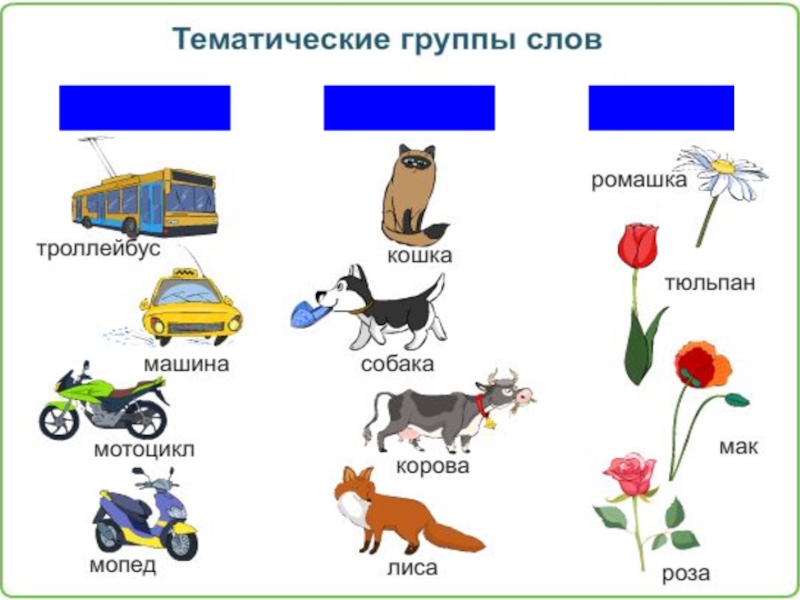 Тематические группы слов

троллейбус

машина

мотоцикл

мопед

кошка

собака

корова

лиса

ромашка

тюльпан

мак

роза